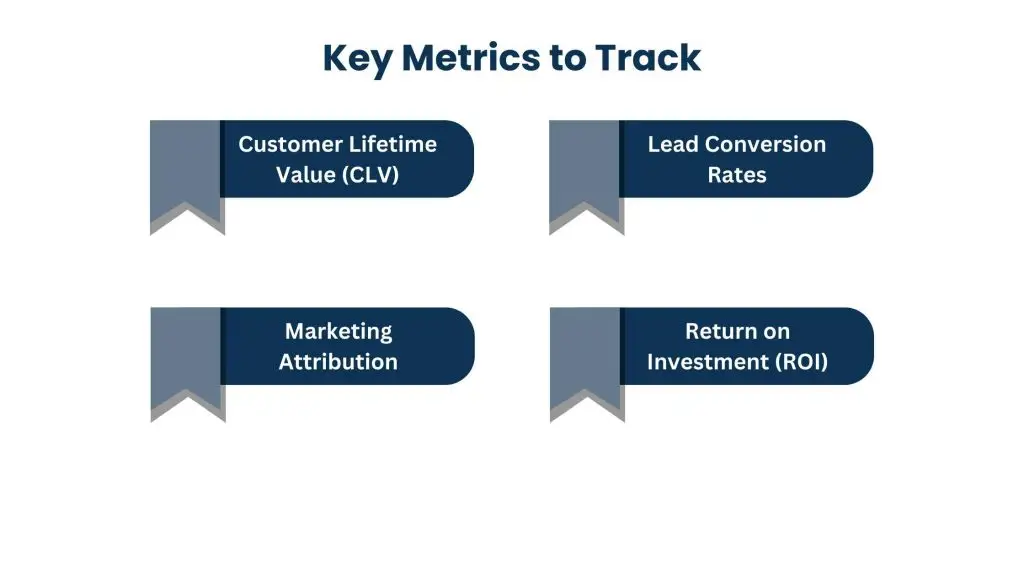 Key Metrics to Track

Customer Lifetime Value (CLV)

Lead Conversion Rates

Marketing Attribution

Return on Investment (ROI)